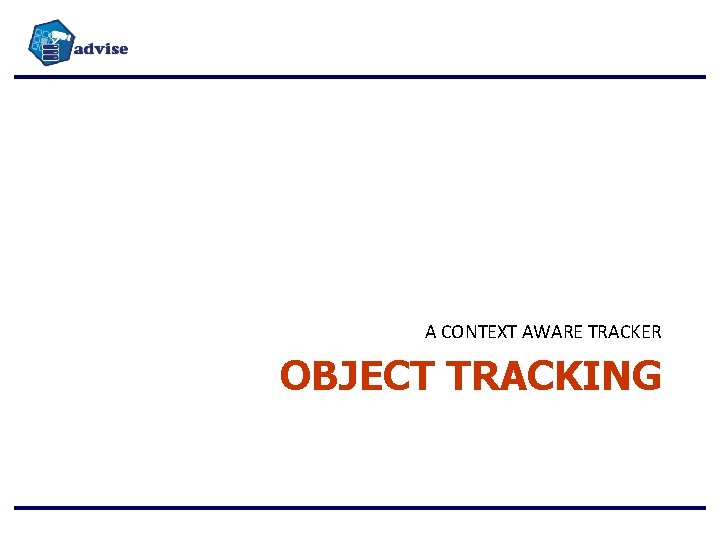 advise

A CONTEXT AWARE TRACKER

OBJECT TRACKING